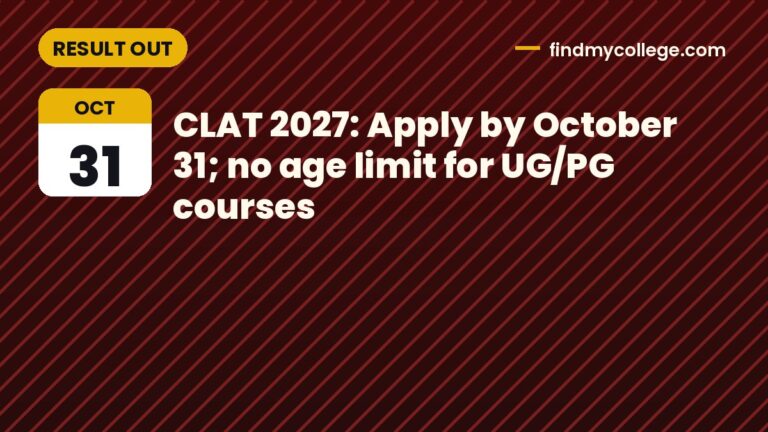 RESULT OUT

findmycollege.com

OCT
31

CLAT 2027: Apply by October 31; no age limit for UG/PG courses